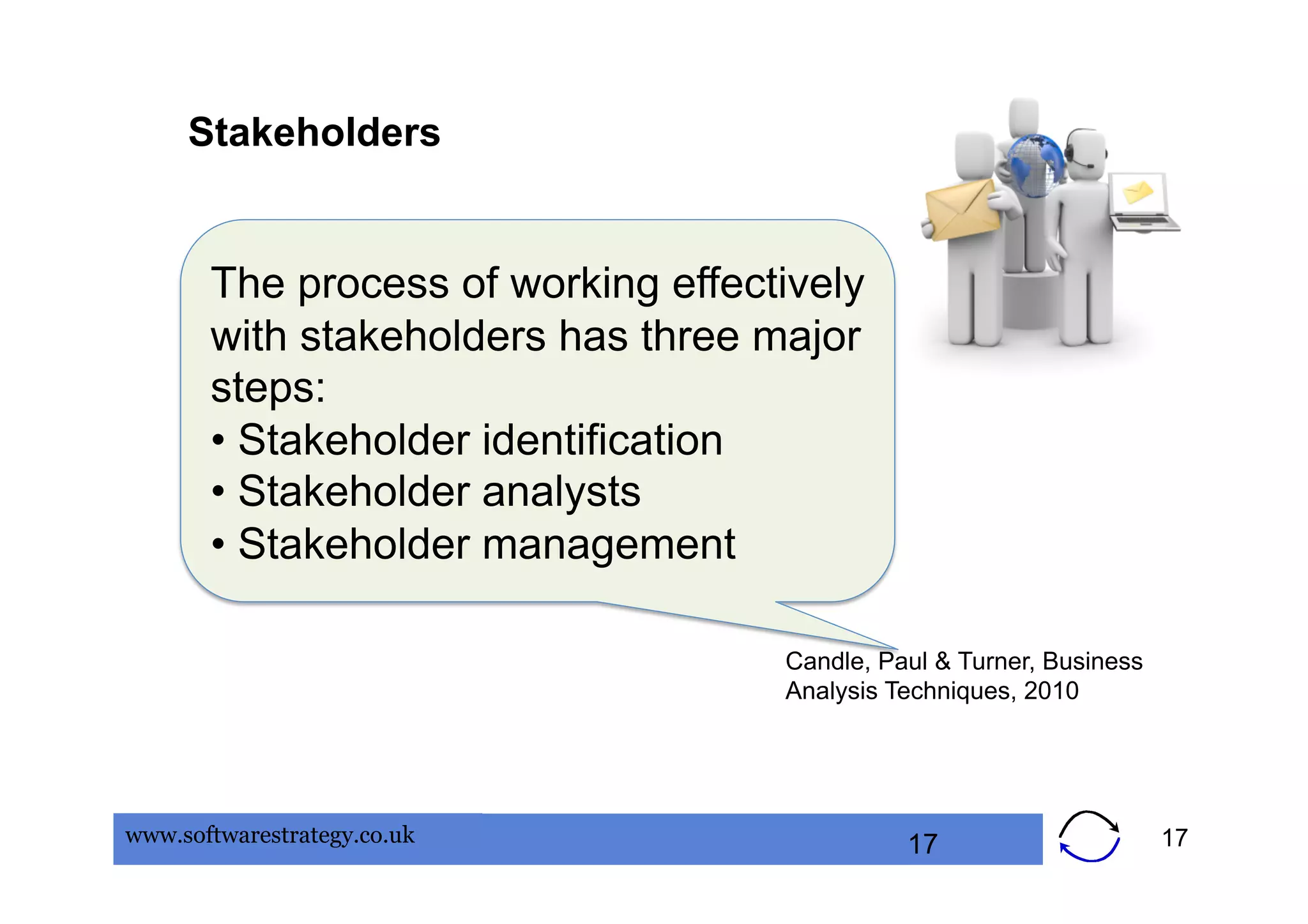 Stakeholders

The process of working effectively with stakeholders has three major steps:
• Stakeholder identification
• Stakeholder analysts
• Stakeholder management

Candle, Paul & Turner, Business Analysis Techniques, 2010

www.softwarestrategy.co.uk 17 17